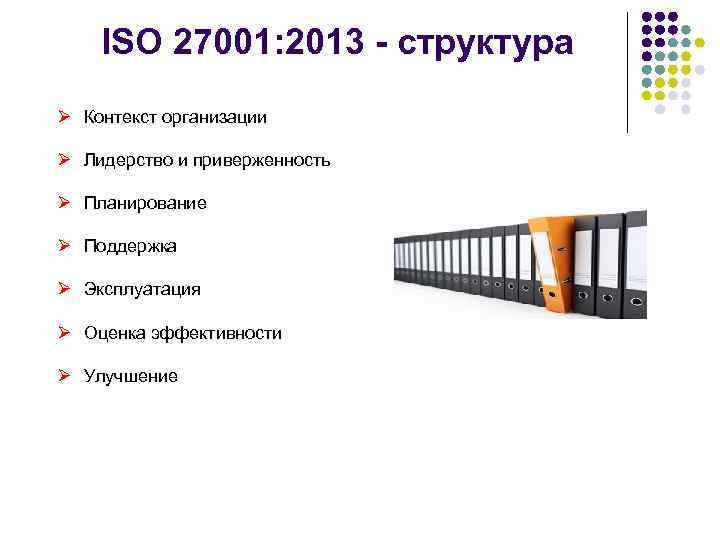 ISO 27001:2013 - структура

➢ Контекст организации

➢ Лидерство и приверженность

➢ Планирование

➢ Поддержка

➢ Эксплуатация

➢ Оценка эффективности

➢ Улучшение